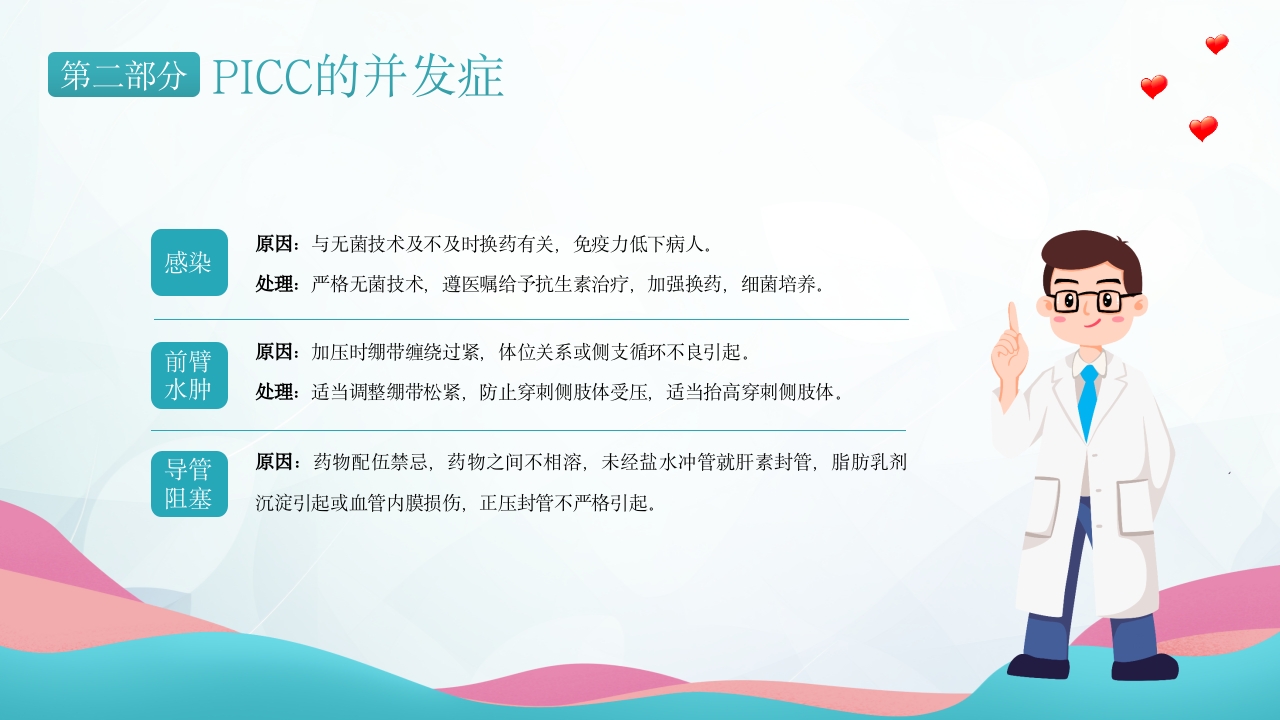 第二部分 PICC的并发症

感染

原因：与无菌技术及不及时换药有关，免疫力低下病人。

处理：严格无菌技术，遵医嘱给予抗生素治疗，加强换药，细菌培养。

前臂水肿

原因：加压时绷带缠绕过紧，体位关系或侧支循环不良引起。

处理：适当调整绷带松紧，防止穿刺侧肢体受压，适当抬高穿刺侧肢体。

导管阻塞

原因：药物配伍禁忌，药物之间不相溶，未经盐水冲管就肝素封管，脂肪乳剂沉淀引起或血管内膜损伤，正压封管不严格引起。